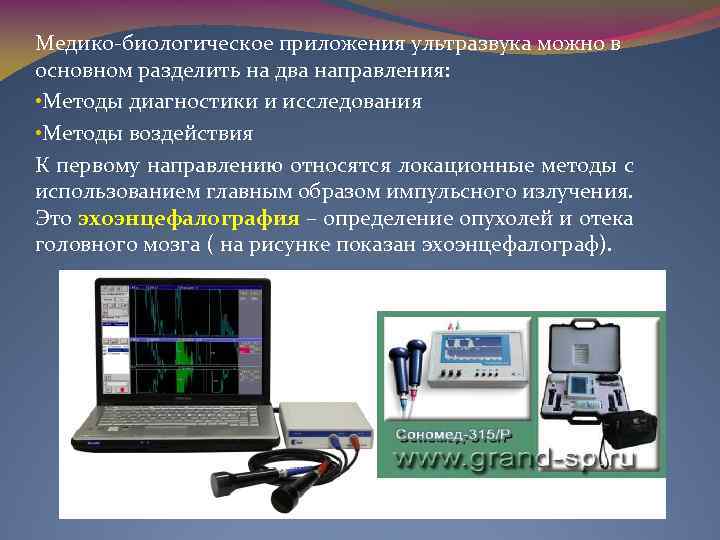 Медико-биологическое приложения ультразвука можно в основном разделить на два направления:

•Методы диагностики и исследования

•Методы воздействия

К первому направлению относятся локационные методы с использованием главным образом импульсного излучения. Это эхоэнцефалография – определение опухолей и отека головного мозга ( на рисунке показан эхоэнцефалограф).

Сономед-315/Р
www.grand-sp.ru